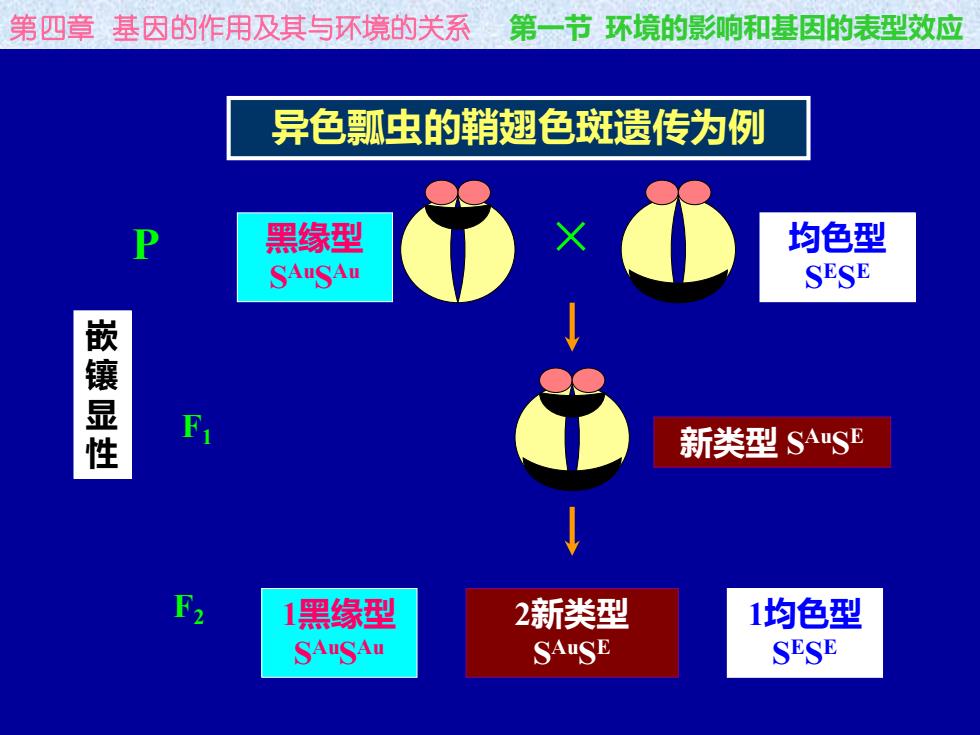 第四章 基因的作用及其与环境的关系 第一节 环境的影响和基因的表型效应

异色瓢虫的鞘翅色斑遗传为例

P

黑缘型
$S^{Au}S^{Au}$

×

均色型
$S^{E}S^{E}$

嵌镶显性

$F_1$

新类型 $S^{Au}S^{E}$

$F_2$

1黑缘型
$S^{Au}S^{Au}$

2新类型
$S^{Au}S^{E}$

1均色型
$S^{E}S^{E}$